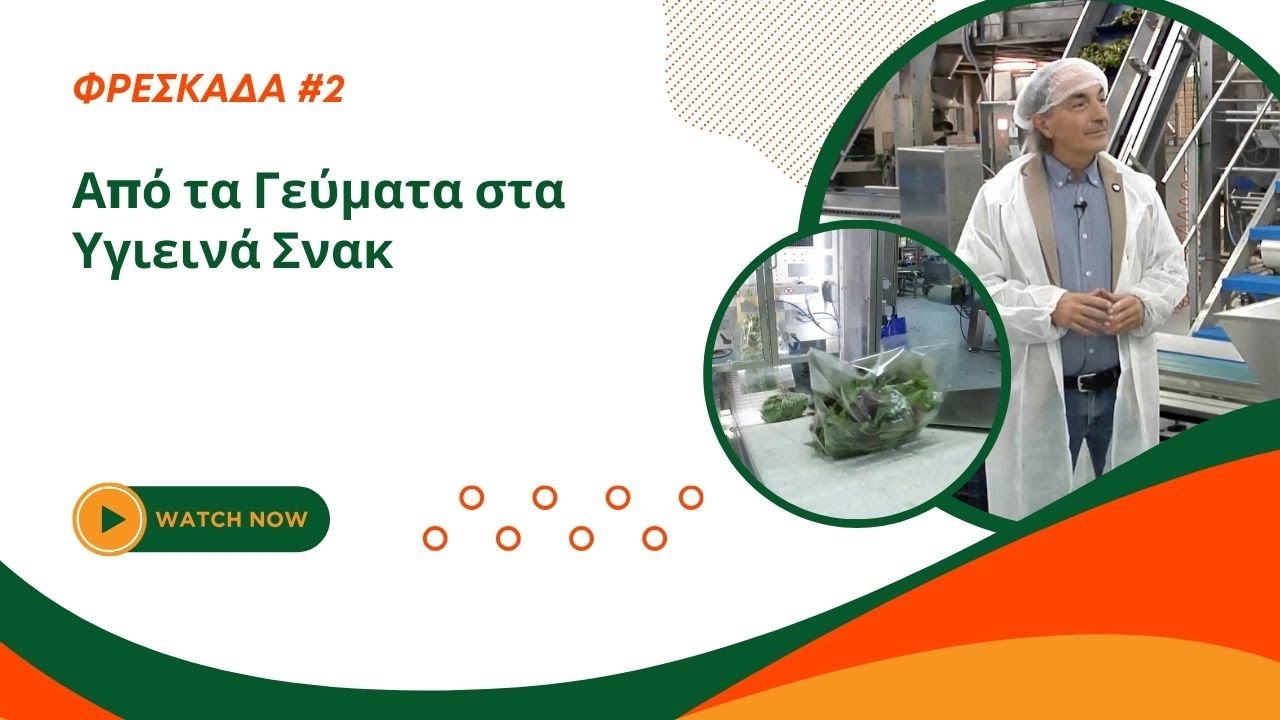 ΦΡΕΣΚΑΔΑ #2

Από τα Γεύματα στα Υγιεινά Σνακ

WATCH NOW